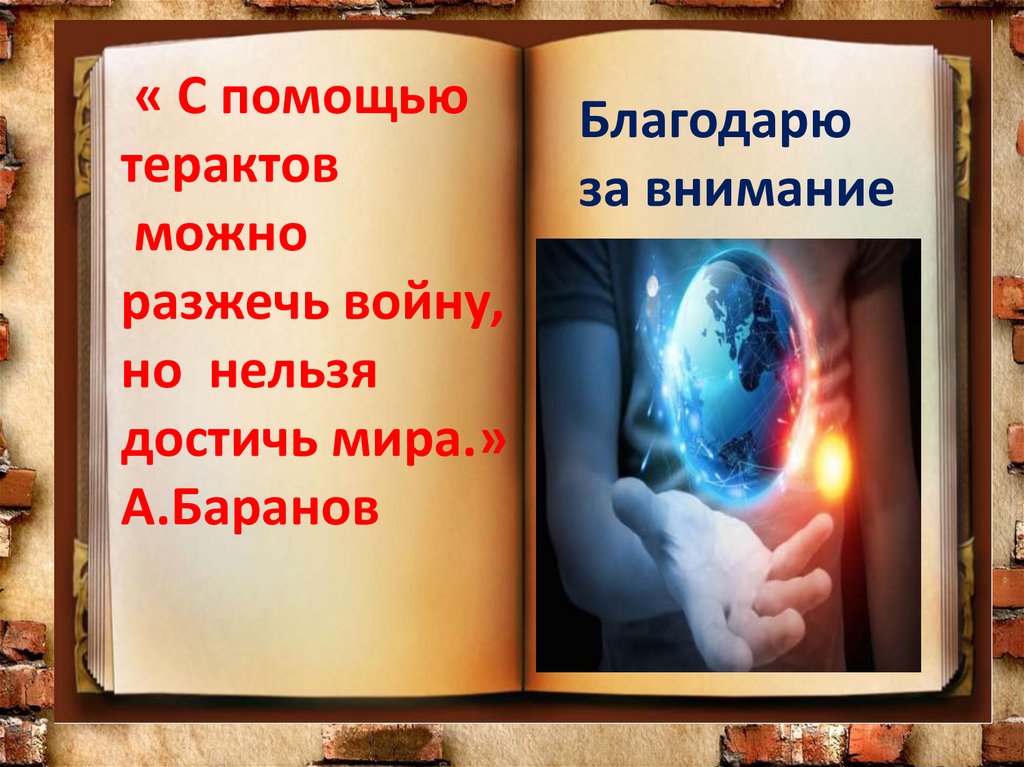 « С помощью терактов можно разжечь войну, но нельзя достичь мира.» А.Баранов

Благодарю за внимание